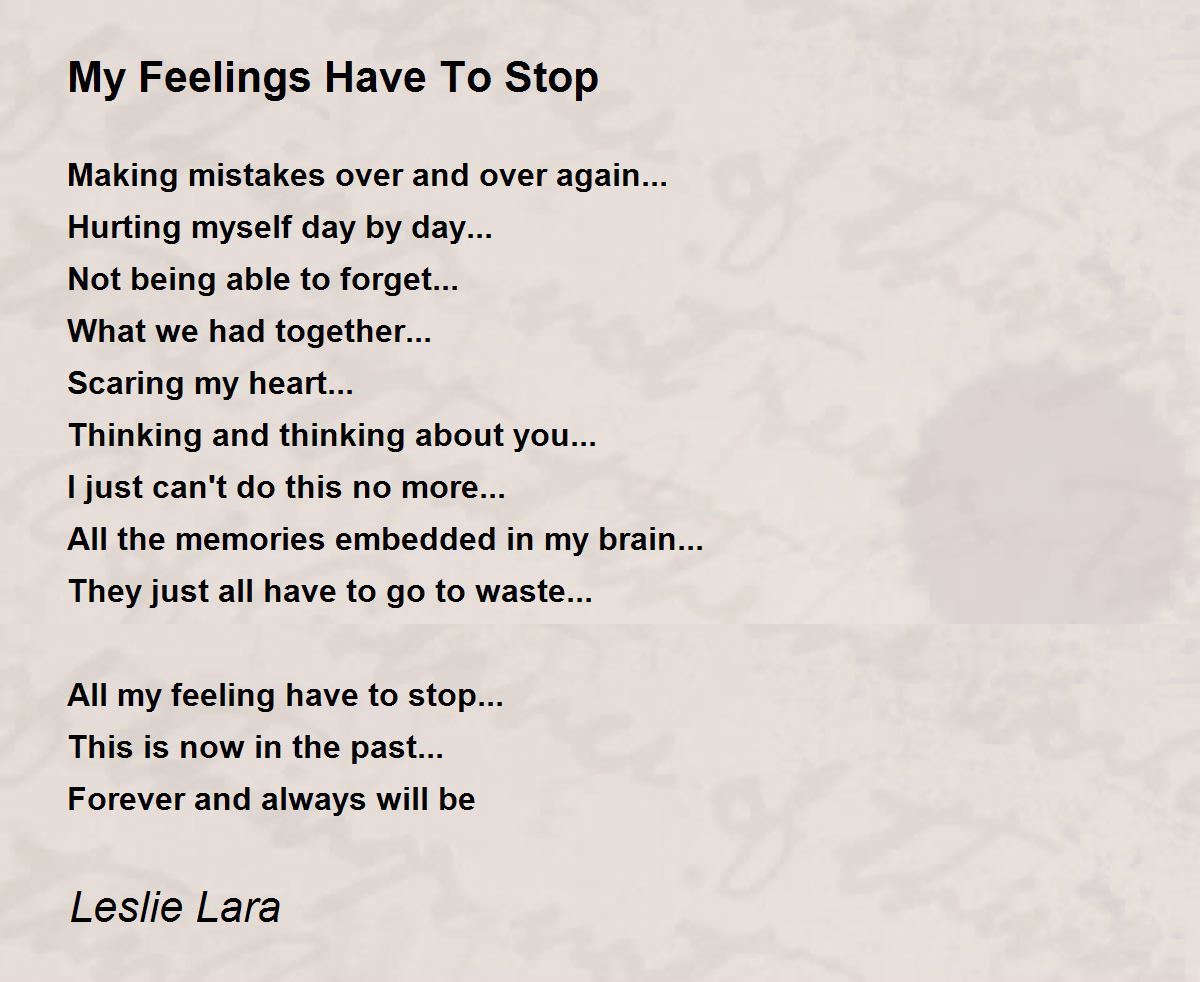 My Feelings Have To Stop

Making mistakes over and over again...
Hurting myself day by day...
Not being able to forget...
What we had together...
Scaring my heart...
Thinking and thinking about you...
I just can't do this no more...
All the memories embedded in my brain...
They just all have to go to waste...

All my feeling have to stop...
This is now in the past...
Forever and always will be

Leslie Lara